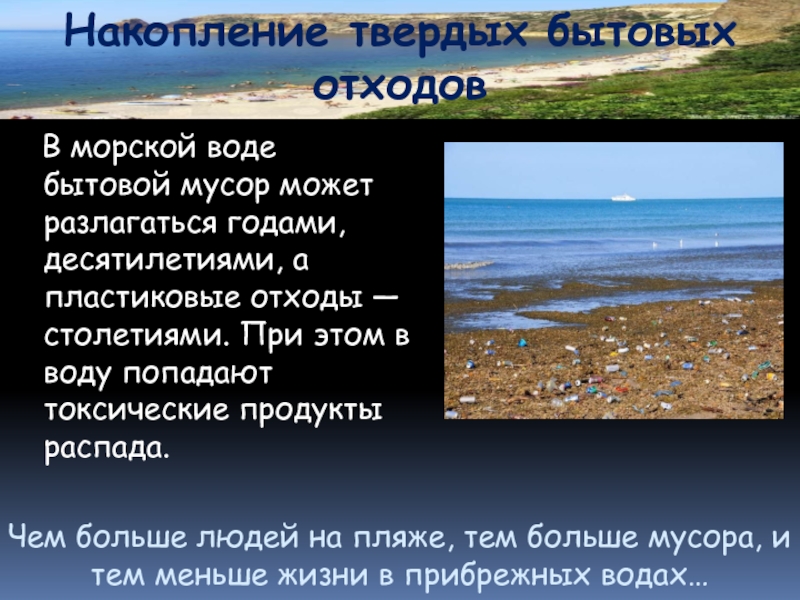 Накопление твердых бытовых отходов

В морской воде бытовой мусор может разлагаться годами, десятилетиями, а пластиковые отходы — столетиями. При этом в воду попадают токсические продукты распада.

Чем больше людей на пляже, тем больше мусора, и тем меньше жизни в прибрежных водах…